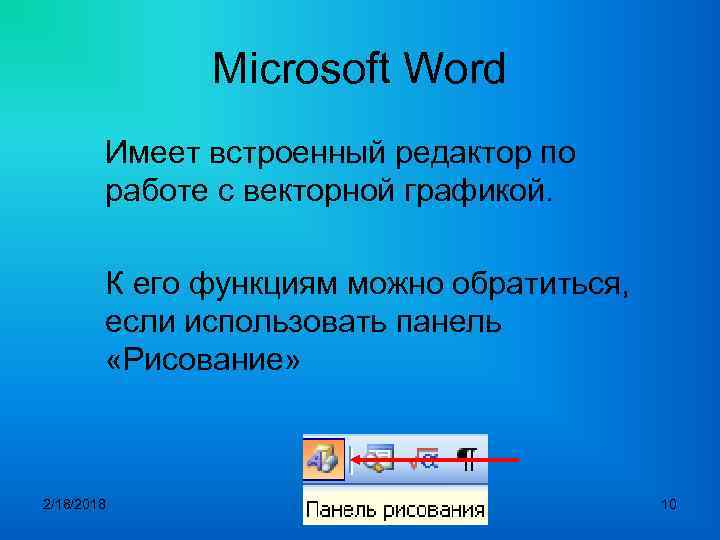 Microsoft Word

Имеет встроенный редактор по работе с векторной графикой.

К его функциям можно обратиться, если использовать панель «Рисование»

¶

Панель рисования

2/18/2018

10